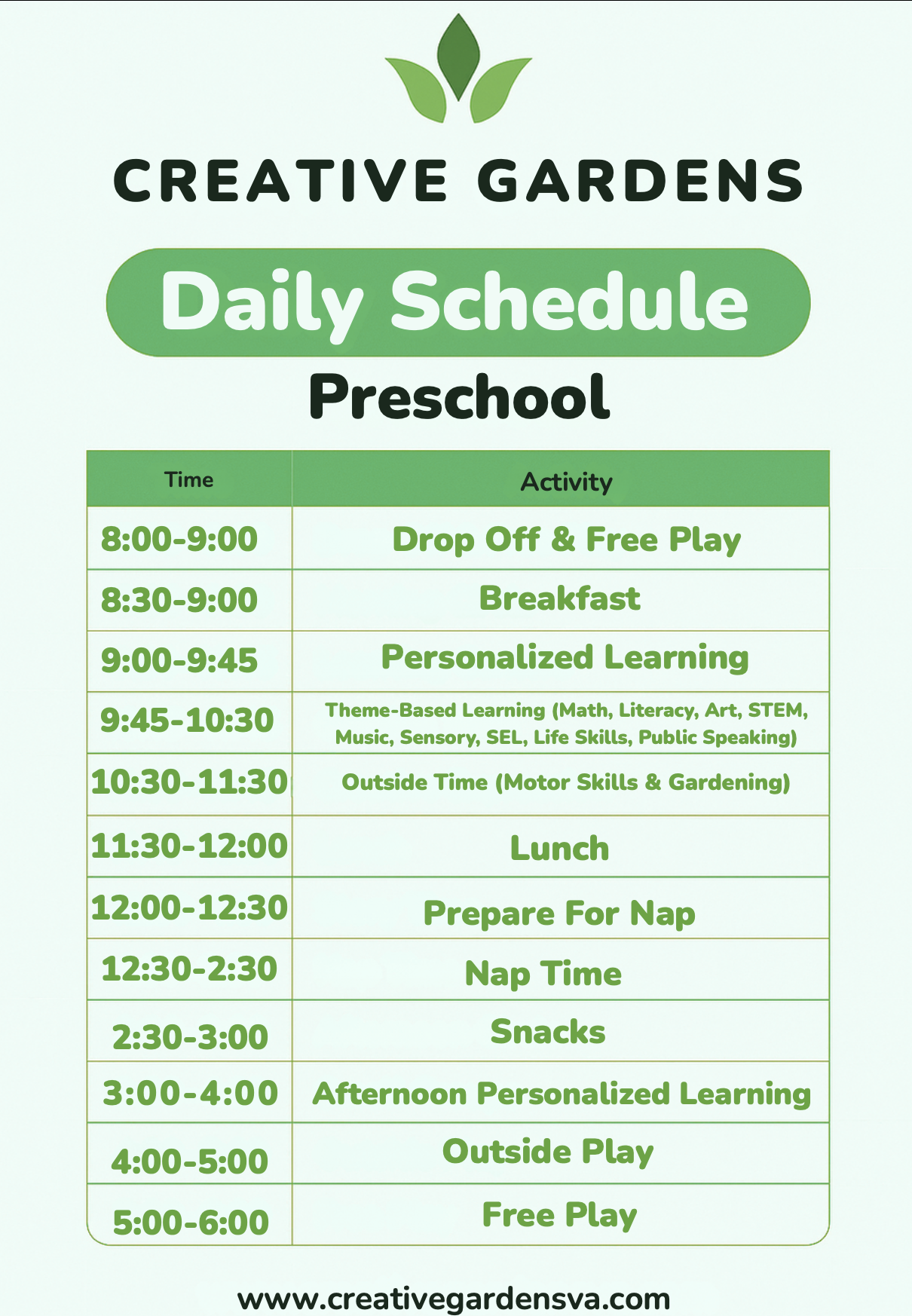 CREATIVE GARDENS

Daily Schedule

Preschool

| Time | Activity |
|---|---|
| 8:00-9:00 | Drop Off & Free Play |
| 8:30-9:00 | Breakfast |
| 9:00-9:45 | Personalized Learning |
| 9:45-10:30 | Theme-Based Learning (Math, Literacy, Art, STEM, Music, Sensory, SEL, Life Skills, Public Speaking) |
| 10:30-11:30 | Outside Time (Motor Skills & Gardening) |
| 11:30-12:00 | Lunch |
| 12:00-12:30 | Prepare For Nap |
| 12:30-2:30 | Nap Time |
| 2:30-3:00 | Snacks |
| 3:00-4:00 | Afternoon Personalized Learning |
| 4:00-5:00 | Outside Play |
| 5:00-6:00 | Free Play |

www.creativegardensva.com